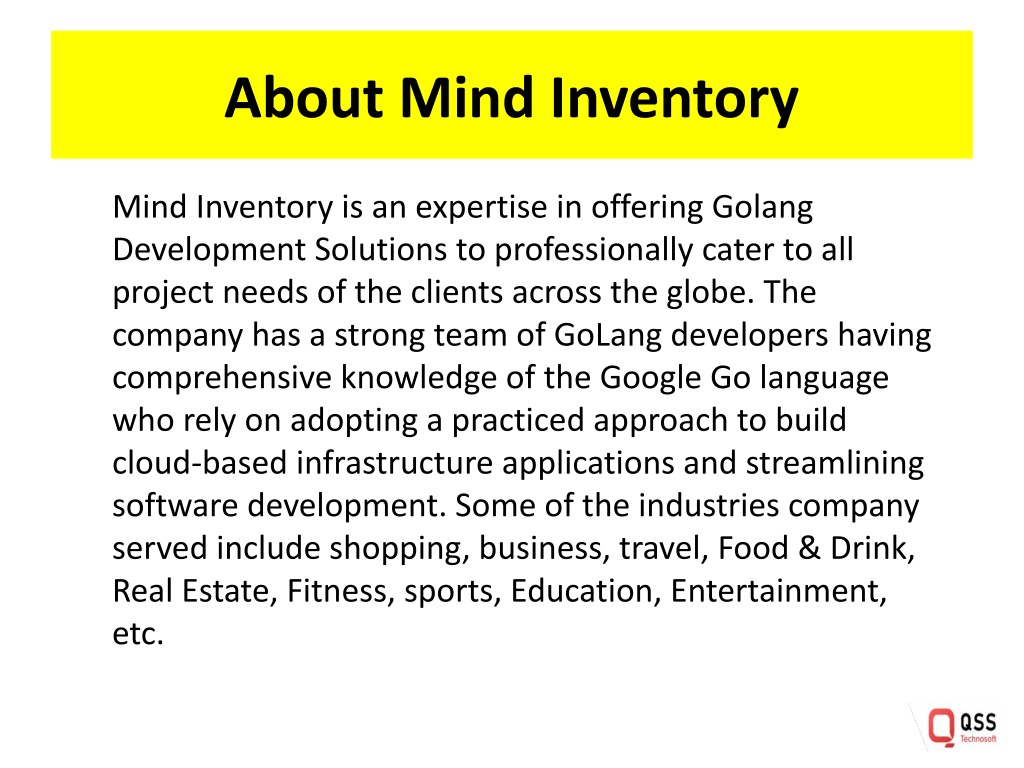 About Mind Inventory

Mind Inventory is an expertise in offering Golang Development Solutions to professionally cater to all project needs of the clients across the globe. The company has a strong team of GoLang developers having comprehensive knowledge of the Google Go language who rely on adopting a practiced approach to build cloud-based infrastructure applications and streamlining software development. Some of the industries company served include shopping, business, travel, Food & Drink, Real Estate, Fitness, sports, Education, Entertainment, etc.

QSS Technosoft